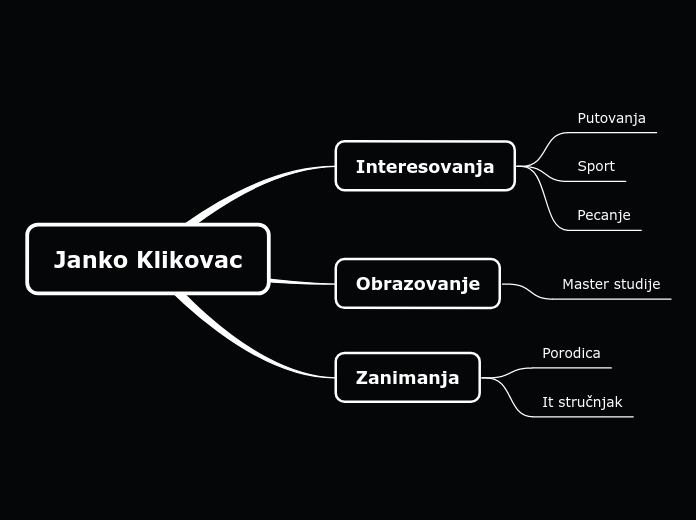 Janko Klikovac

Interesovanja

Putovanja

Sport

Pecanje

Obrazovanje

Master studije

Zanimanja

Porodica

It stručnjak